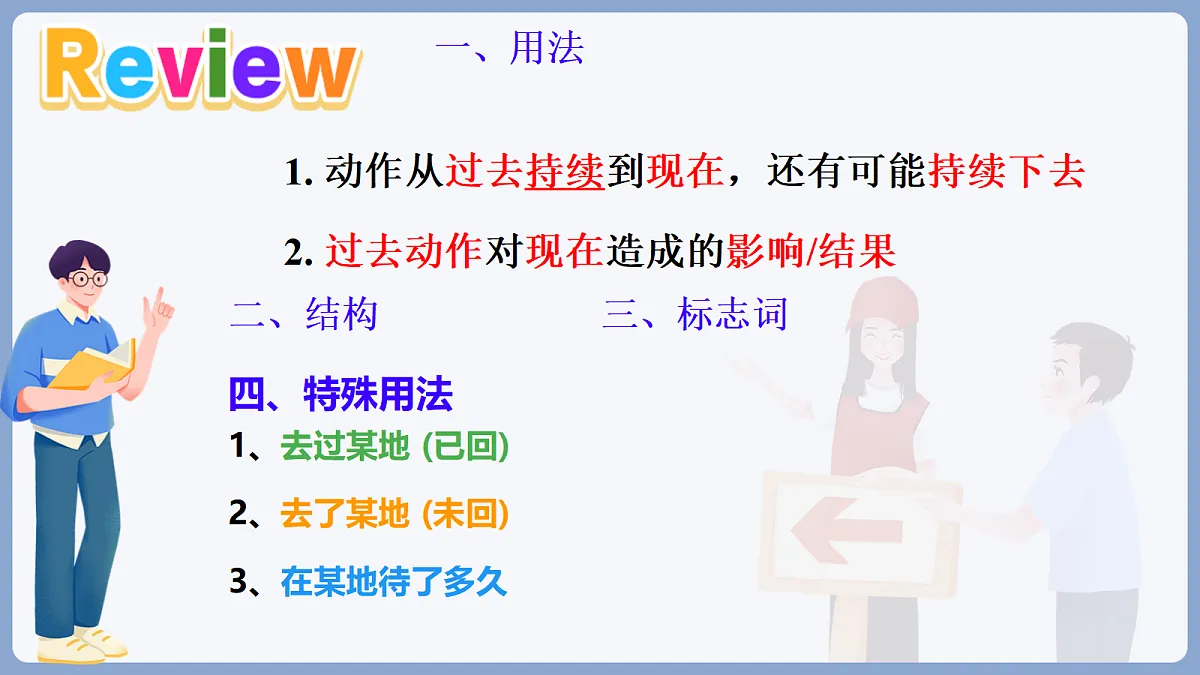 Review

一、用法

1. 动作从过去持续到现在，还有可能持续下去

2. 过去动作对现在造成的影响/结果

二、结构

三、标志词

四、特殊用法

1、去过某地 (已回)

2、去了某地 (未回)

3、在某地待了多久